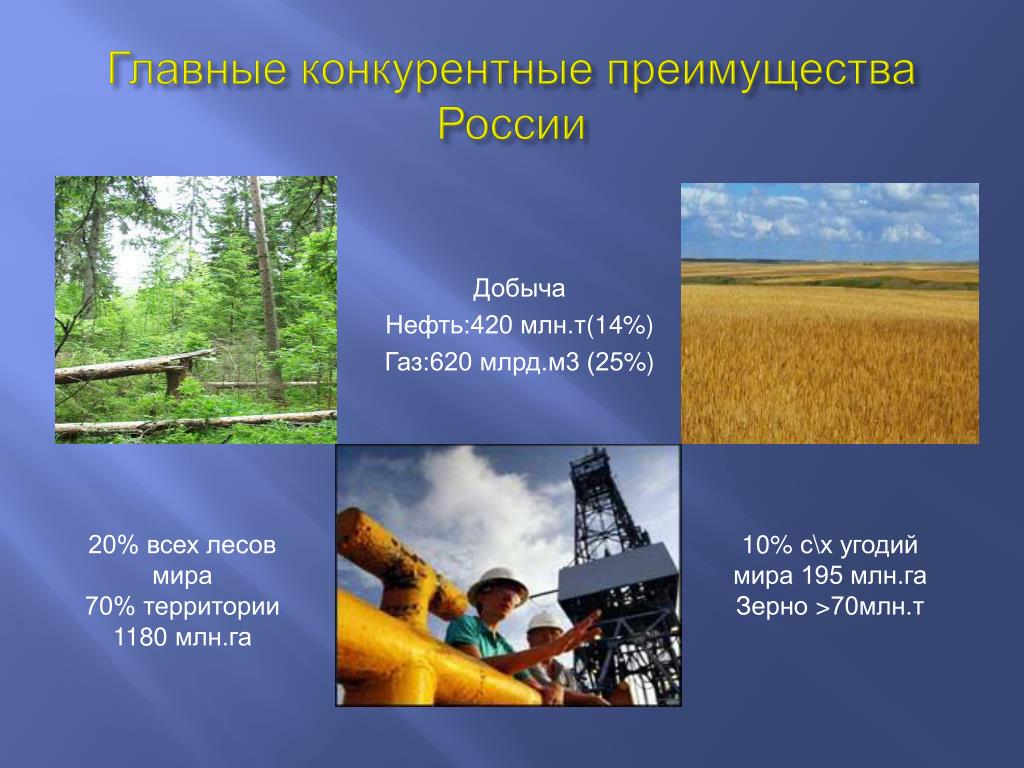 Главные конкурентные преимущества России

Добыча
Нефть:420 млн.т(14%)
Газ:620 млрд.м3 (25%)

20% всех лесов мира
70% территории
1180 млн.га

10% с\х угодий мира 195 млн.га
Зерно >70млн.т